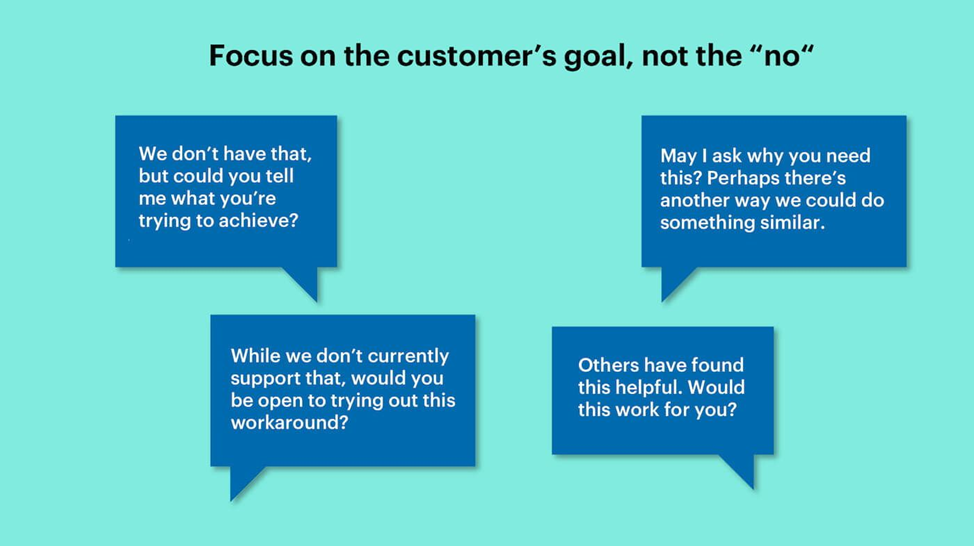 Focus on the customer’s goal, not the “no“

We don’t have that, but could you tell me what you’re trying to achieve?

May I ask why you need this? Perhaps there’s another way we could do something similar.

While we don’t currently support that, would you be open to trying out this workaround?

Others have found this helpful. Would this work for you?